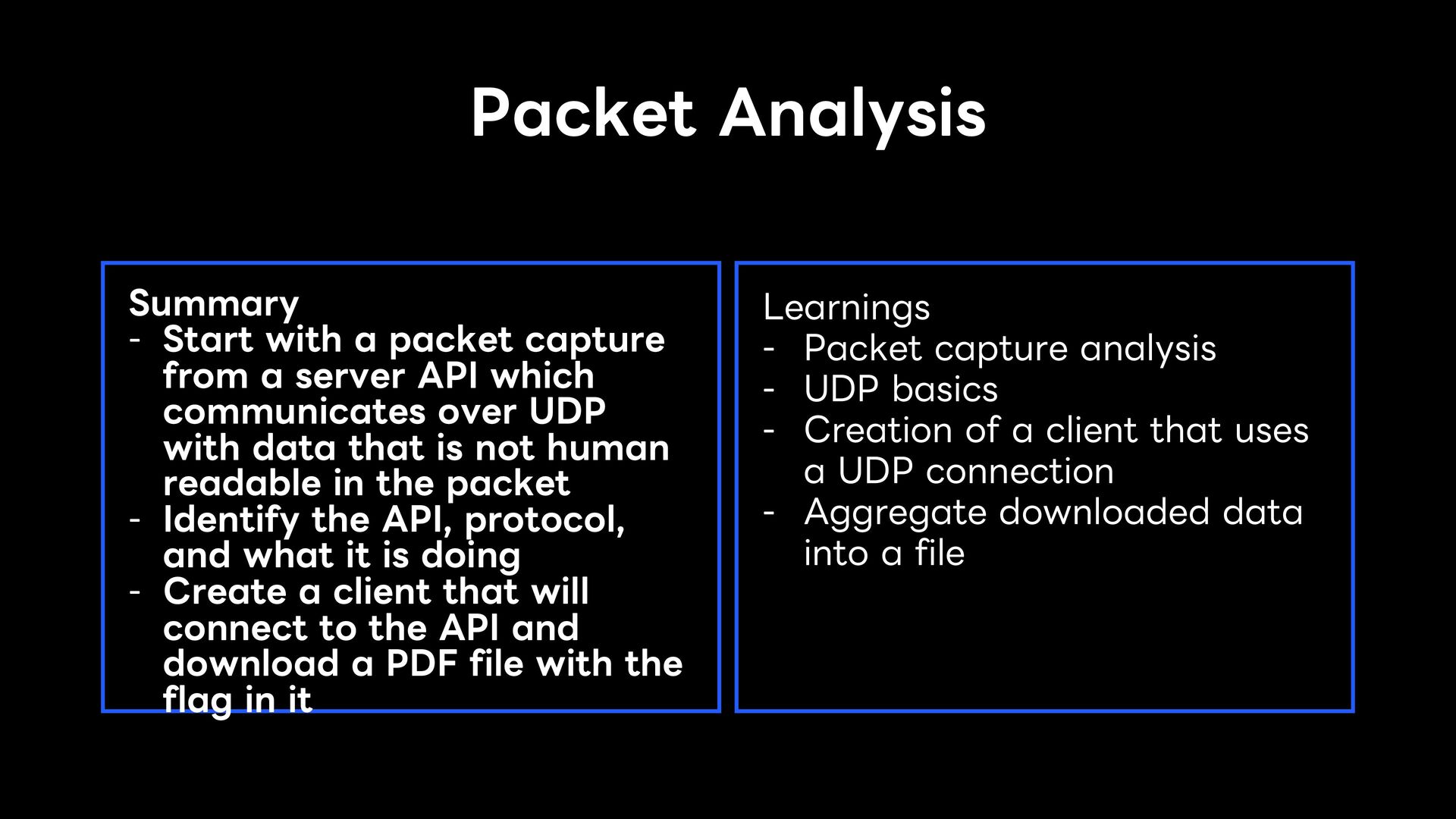 Packet Analysis

Summary
- Start with a packet capture from a server API which communicates over UDP with data that is not human readable in the packet
- Identify the API, protocol, and what it is doing
- Create a client that will connect to the API and download a PDF file with the flag in it

Learnings
- Packet capture analysis
- UDP basics
- Creation of a client that uses a UDP connection
- Aggregate downloaded data into a file